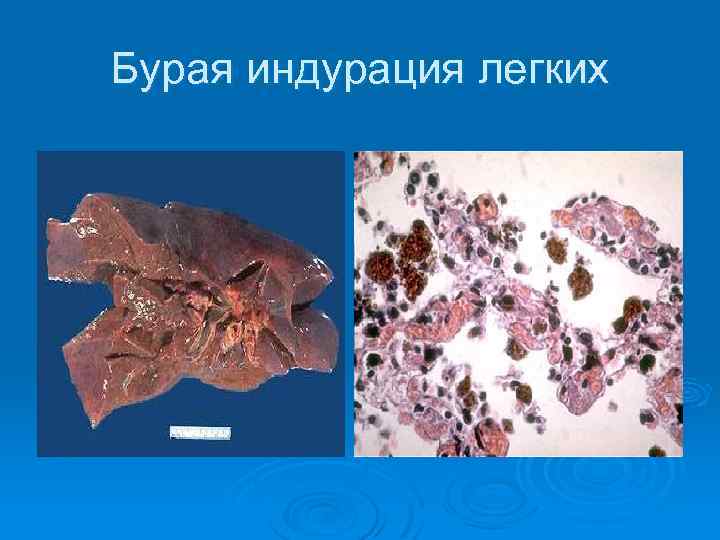 Бурая индурация легких